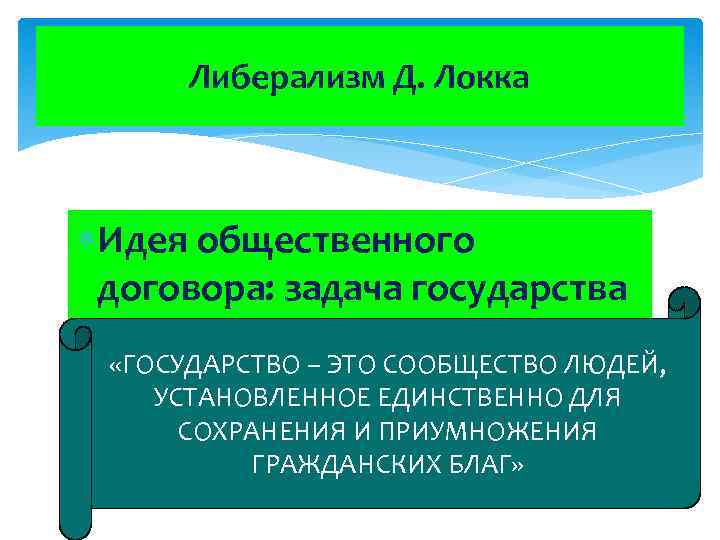 Либерализм Д. Локка

Идея общественного договора: задача государства

«ГОСУДАРСТВО – ЭТО СООБЩЕСТВО ЛЮДЕЙ, УСТАНОВЛЕННОЕ ЕДИНСТВЕННО ДЛЯ СОХРАНЕНИЯ И ПРИУМНОЖЕНИЯ ГРАЖДАНСКИХ БЛАГ»